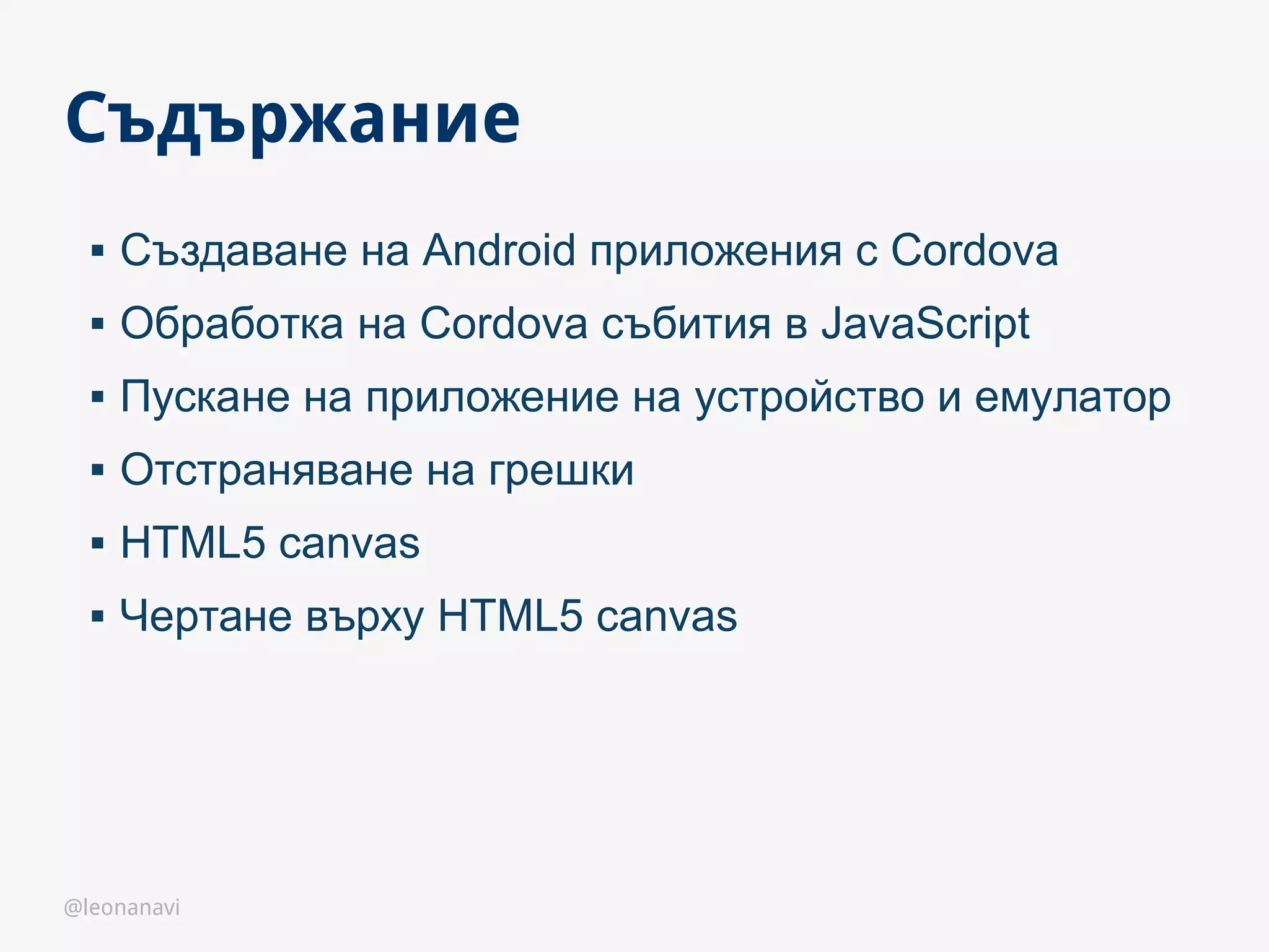 Съдържание

▪ Създаване на Android приложения с Cordova
▪ Обработка на Cordova събития в JavaScript
▪ Пускане на приложение на устройство и емулатор
▪ Отстраняване на грешки
▪ HTML5 canvas
▪ Чертане върху HTML5 canvas

@leonanavi